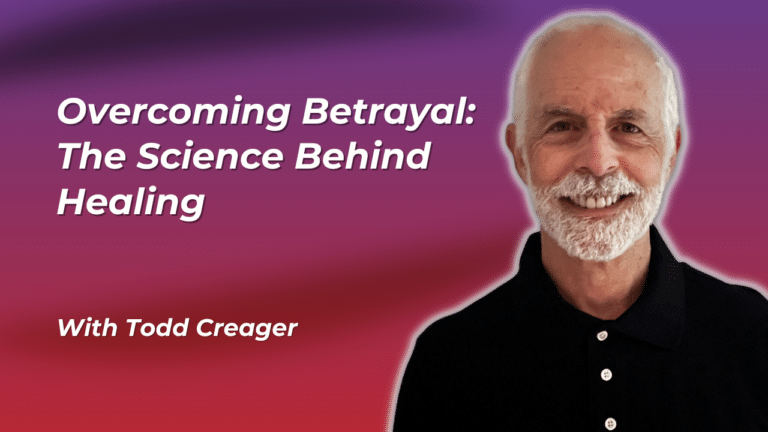 Overcoming Betrayal: The Science Behind Healing

With Todd Creager